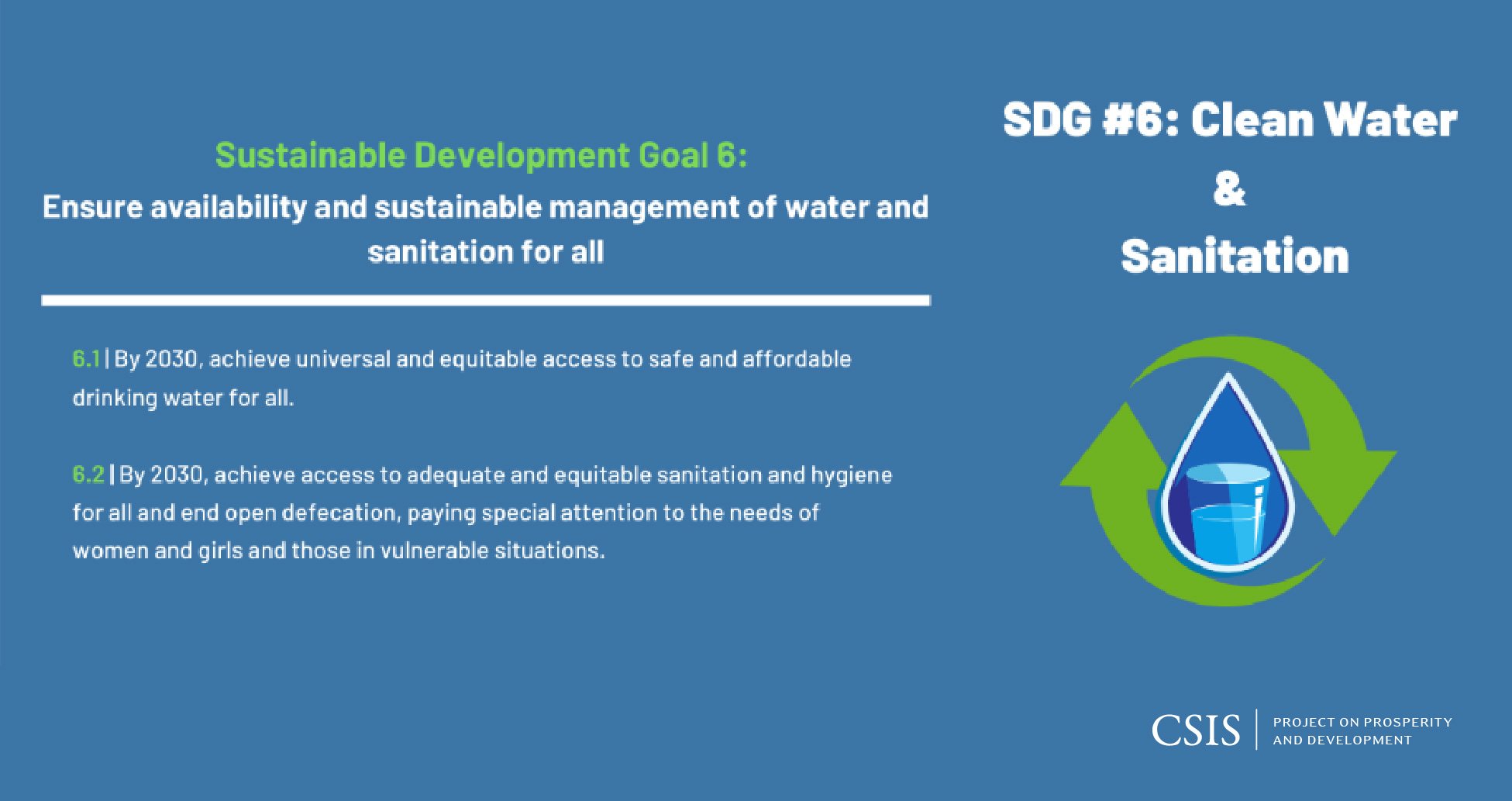 Sustainable Development Goal 6:
Ensure availability and sustainable management of water and sanitation for all

6.1 | By 2030, achieve universal and equitable access to safe and affordable drinking water for all.

6.2 | By 2030, achieve access to adequate and equitable sanitation and hygiene for all and end open defecation, paying special attention to the needs of women and girls and those in vulnerable situations.

SDG #6: Clean Water
&
Sanitation

CSIS | PROJECT ON PROSPERITY AND DEVELOPMENT